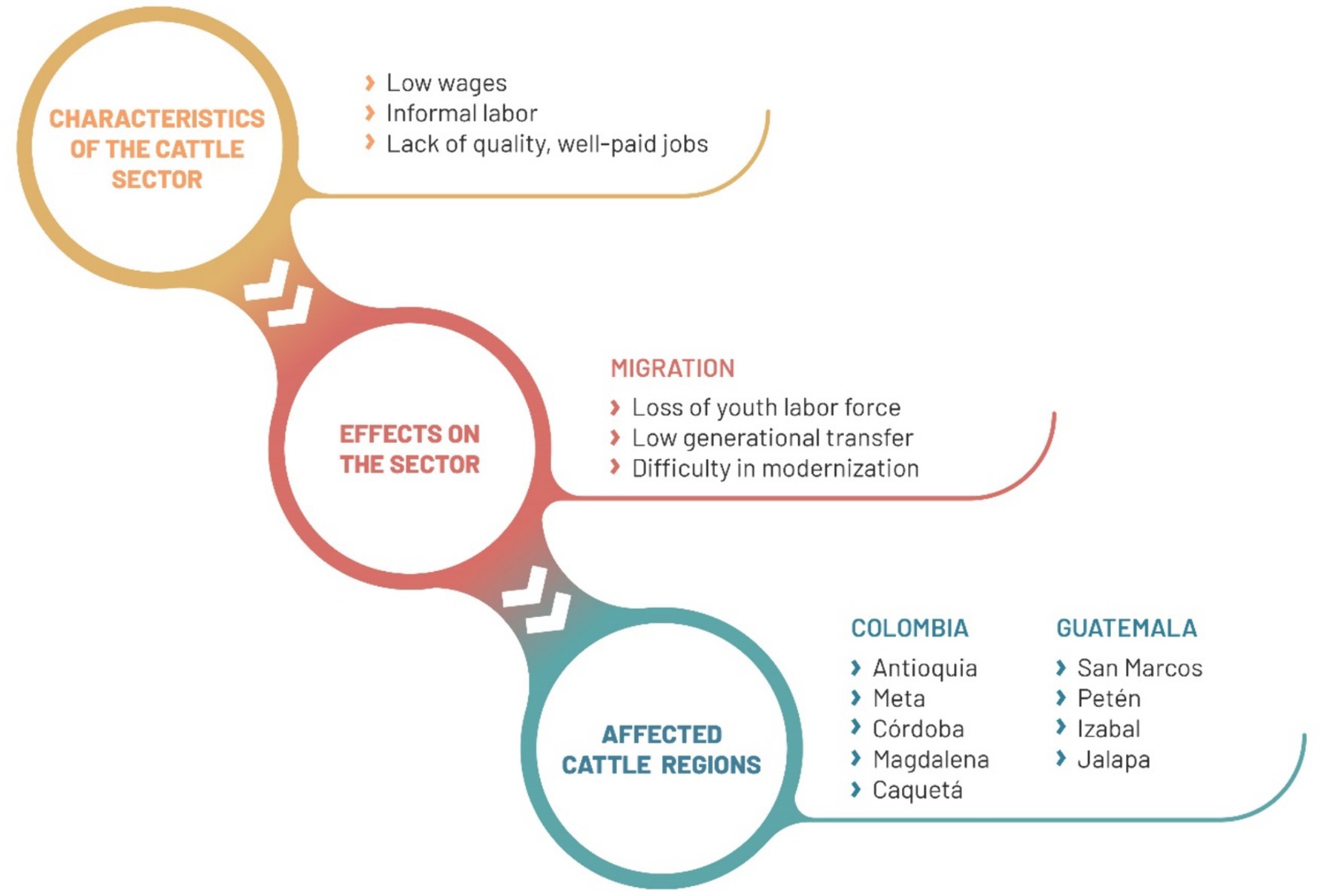 CHARACTERISTICS OF THE CATTLE SECTOR

› Low wages
› Informal labor
› Lack of quality, well-paid jobs

EFFECTS ON THE SECTOR

MIGRATION
› Loss of youth labor force
› Low generational transfer
› Difficulty in modernization

AFFECTED CATTLE REGIONS

COLOMBIA
› Antioquia
› Meta
› Córdoba
› Magdalena
› Caquetá

GUATEMALA
› San Marcos
› Petén
› Izabal
› Jalapa